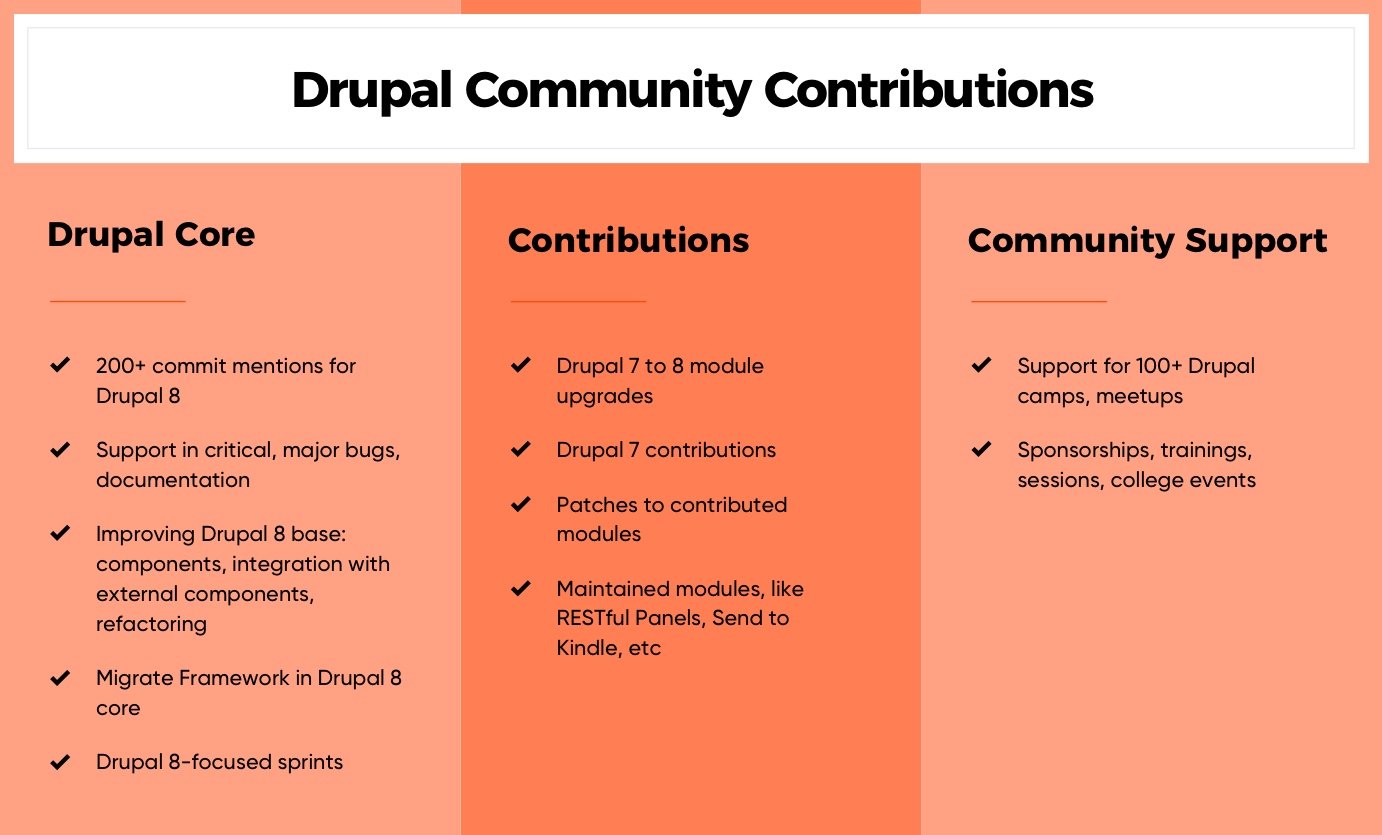 Drupal Community Contributions

Drupal Core

✔ 200+ commit mentions for Drupal 8

✔ Support in critical, major bugs, documentation

✔ Improving Drupal 8 base: components, integration with external components, refactoring

✔ Migrate Framework in Drupal 8 core

✔ Drupal 8-focused sprints

Contributions

✔ Drupal 7 to 8 module upgrades

✔ Drupal 7 contributions

✔ Patches to contributed modules

✔ Maintained modules, like RESTful Panels, Send to Kindle, etc

Community Support

✔ Support for 100+ Drupal camps, meetups

✔ Sponsorships, trainings, sessions, college events